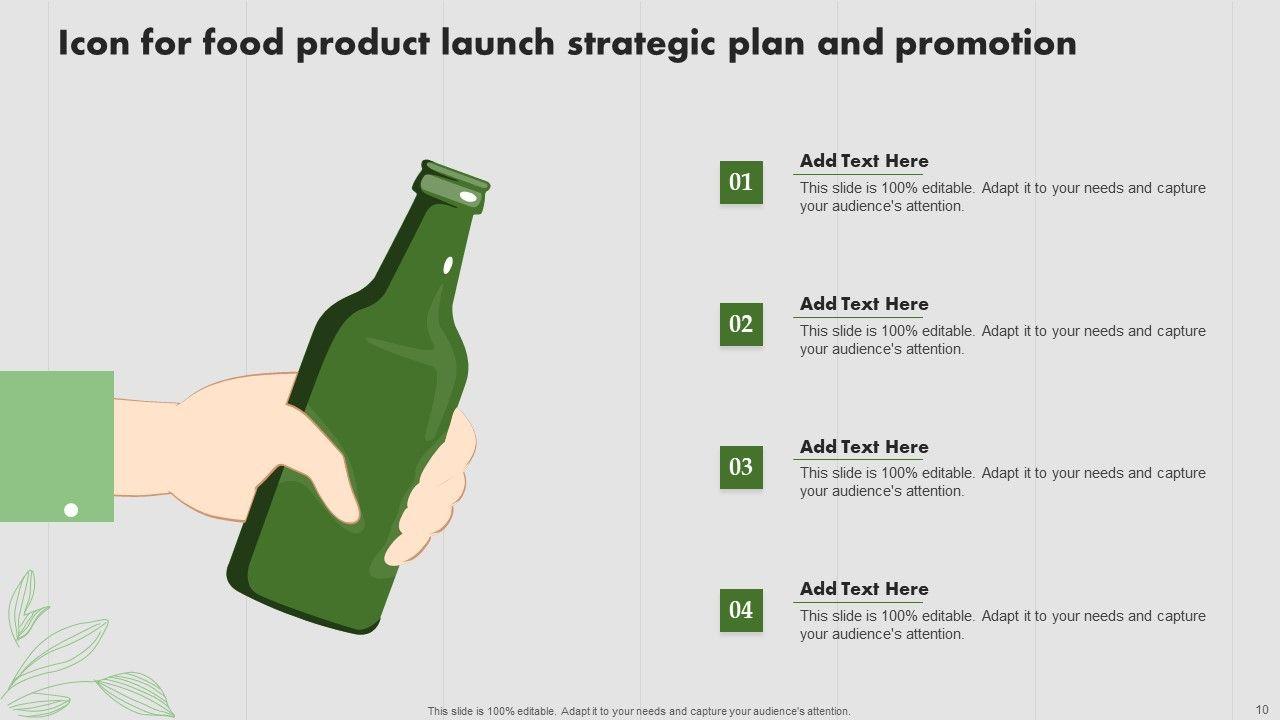 Icon for food product launch strategic plan and promotion

01

Add Text Here

This slide is 100% editable. Adapt it to your needs and capture your audience's attention.

02

Add Text Here

This slide is 100% editable. Adapt it to your needs and capture your audience's attention.

03

Add Text Here

This slide is 100% editable. Adapt it to your needs and capture your audience's attention.

04

Add Text Here

This slide is 100% editable. Adapt it to your needs and capture your audience's attention.

This slide is 100% editable. Adapt it to your needs and capture your audience's attention.

10